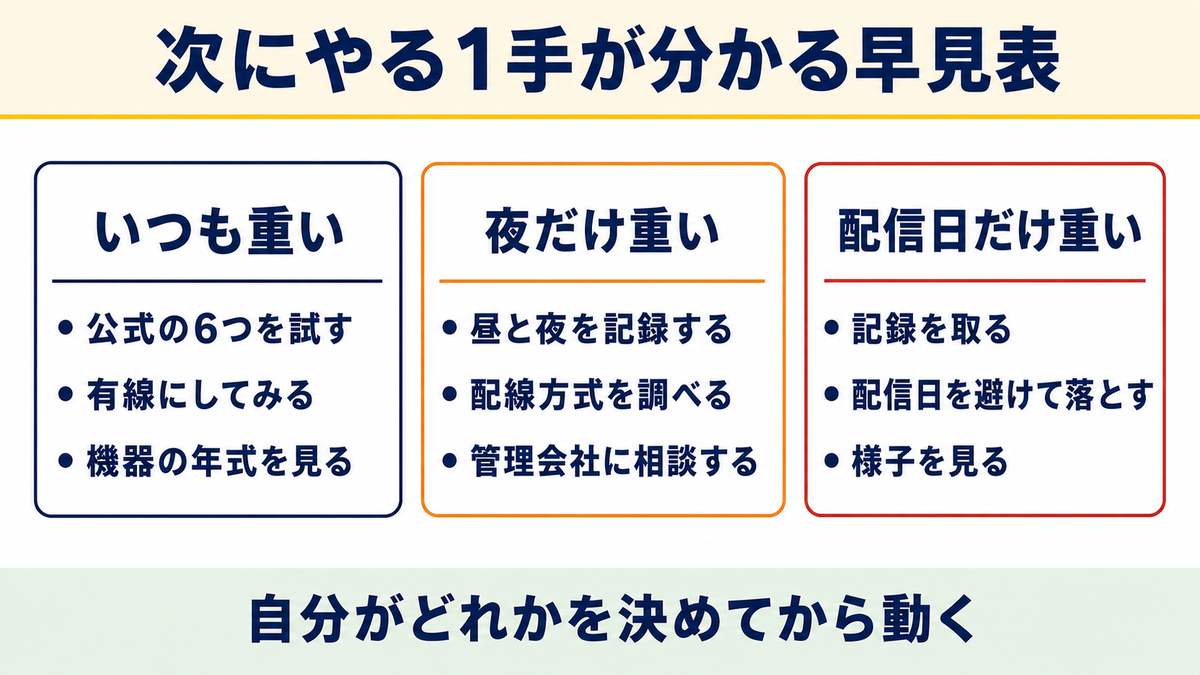 次にやる1手が分かる早見表

いつも重い

• 公式の6つを試す
• 有線にしてみる
• 機器の年式を見る

夜だけ重い

• 昼と夜を記録する
• 配線方式を調べる
• 管理会社に相談する

配信日だけ重い

• 記録を取る
• 配信日を避けて落とす
• 様子を見る

自分がどれかを決めてから動く